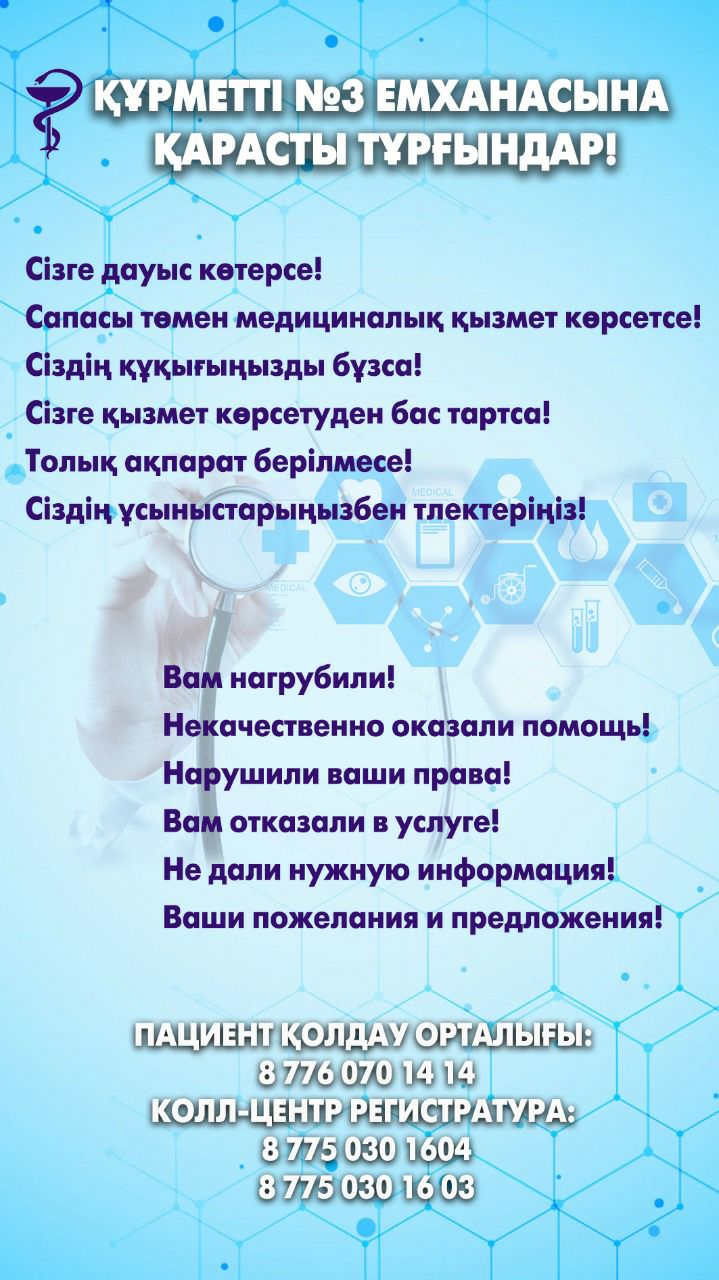 ҚҰРМЕТТІ №3 ЕМХАНАСЫНА ҚАРАСТЫ ТҰРҒЫНДАР!

Сізге дауыс көтерсе!
Сапасы төмен медициналық қызмет көрсетсе!
Сіздің құқығыңызды бұзса!
Сізге қызмет көрсетуден бас тартса!
Толық ақпарат берілмесе!
Сіздің ұсыныстарыңызбен тлектеріңіз!

MEDICAL

MEDICAL

Вам нагрубили!
Некачественно оказали помощь!
Нарушили ваши права!
Вам отказали в услуге!
Не дали нужную информация!
Ваши пожелания и предложения!

ПАЦИЕНТ ҚОЛДАУ ОРТАЛЫҒЫ:
8 776 070 14 14
КОЛЛ-ЦЕНТР РЕГИСТРАТУРА:
8 775 030 1604
8 775 030 16 03